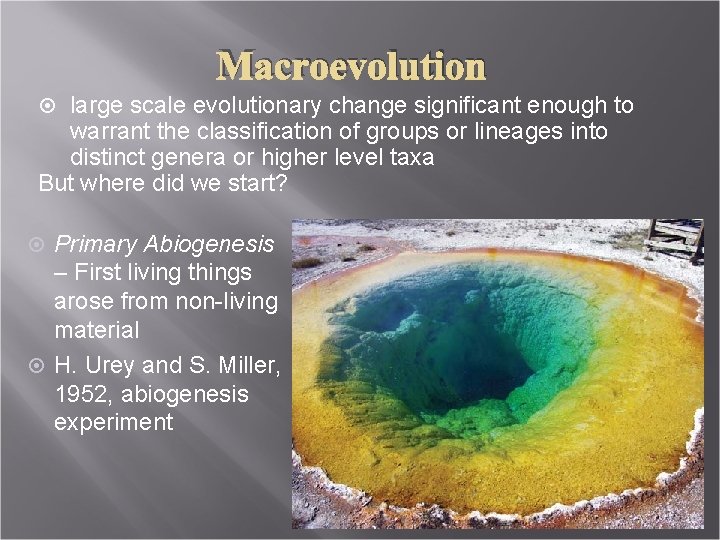 Macroevolution

large scale evolutionary change significant enough to warrant the classification of groups or lineages into distinct genera or higher level taxa

But where did we start?

Primary Abiogenesis – First living things arose from non-living material

H. Urey and S. Miller, 1952, abiogenesis experiment